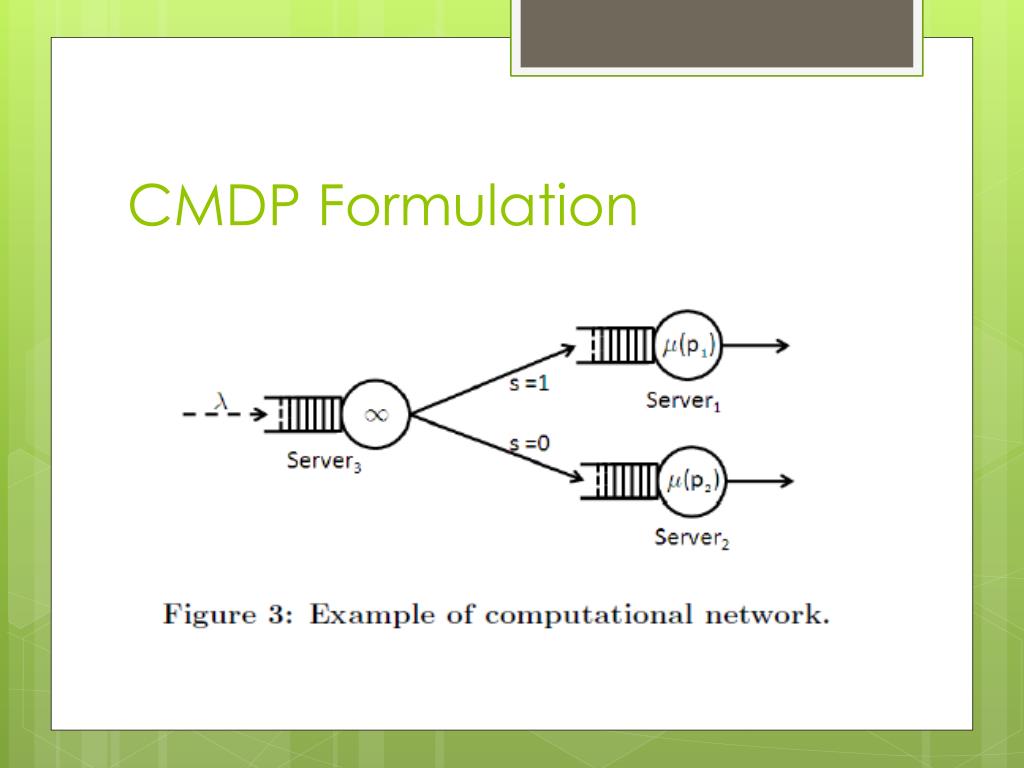 CMDP Formulation

$\lambda$

$\infty$

Server$_3$

s =1

s =0

$\mu(p_1)$

Server$_1$

$\mu(p_2)$

Server$_2$

Figure 3: Example of computational network.